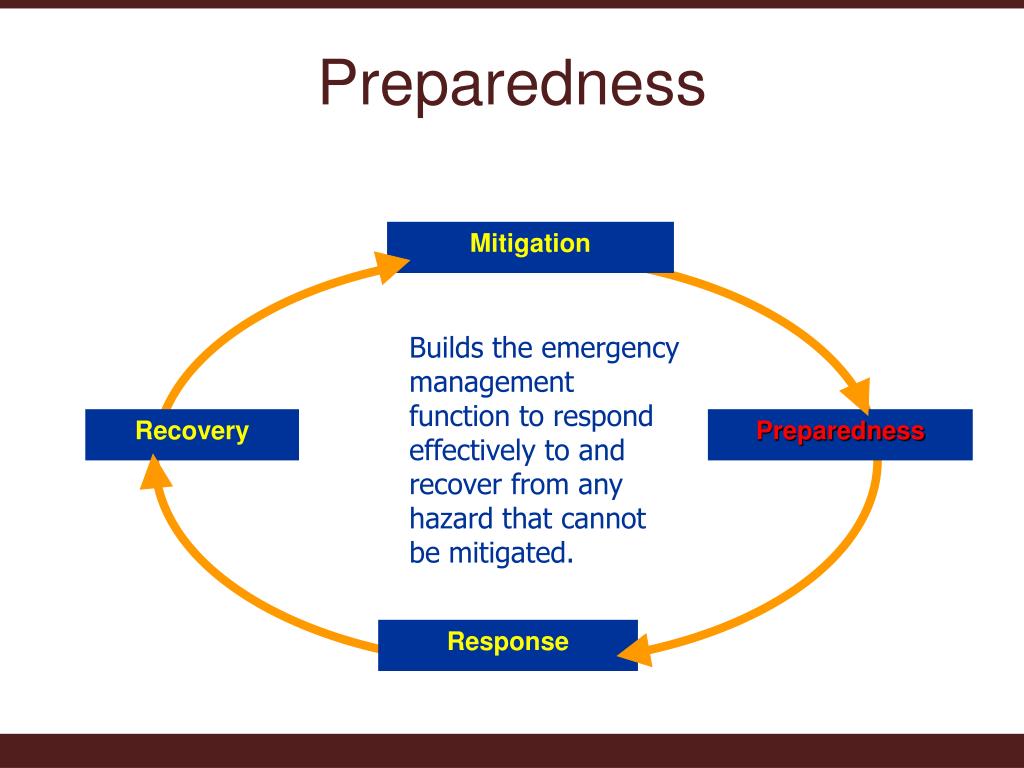 Preparedness

Mitigation

Recovery

Builds the emergency management function to respond effectively to and recover from any hazard that cannot be mitigated.

Preparedness

Response